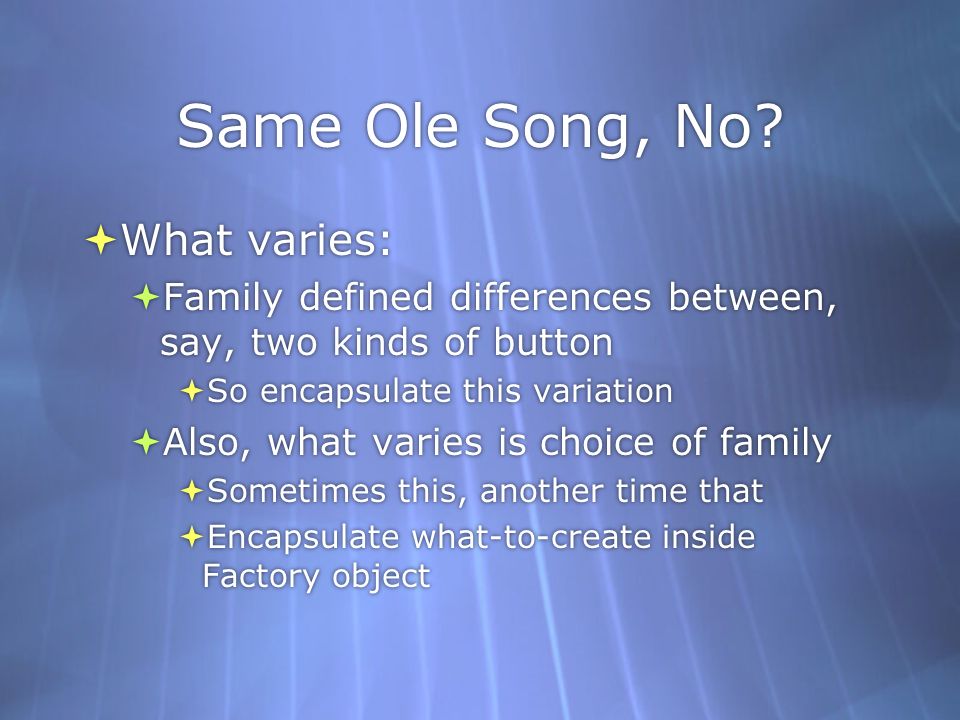 Same Ole Song, No?

What varies:

Family defined differences between, say, two kinds of button

So encapsulate this variation

Also, what varies is choice of family

Sometimes this, another time that

Encapsulate what-to-create inside Factory object